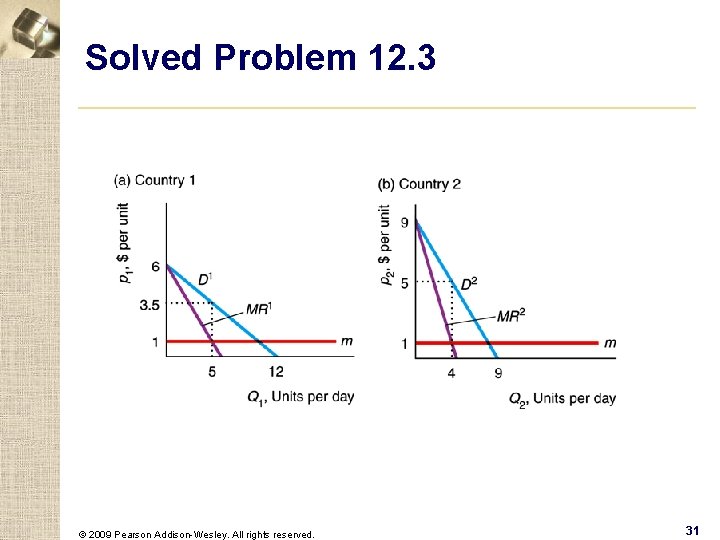 Solved Problem 12.3

(a) Country 1

$p_1$, \$ per unit

6

3.5

1

$D^1$

$MR^1$

$m$

5

12

$Q_1$, Units per day

(b) Country 2

$p_2$, \$ per unit

9

5

1

$D^2$

$MR^2$

$m$

4

9

$Q_2$, Units per day

© 2009 Pearson Addison-Wesley. All rights reserved.

31